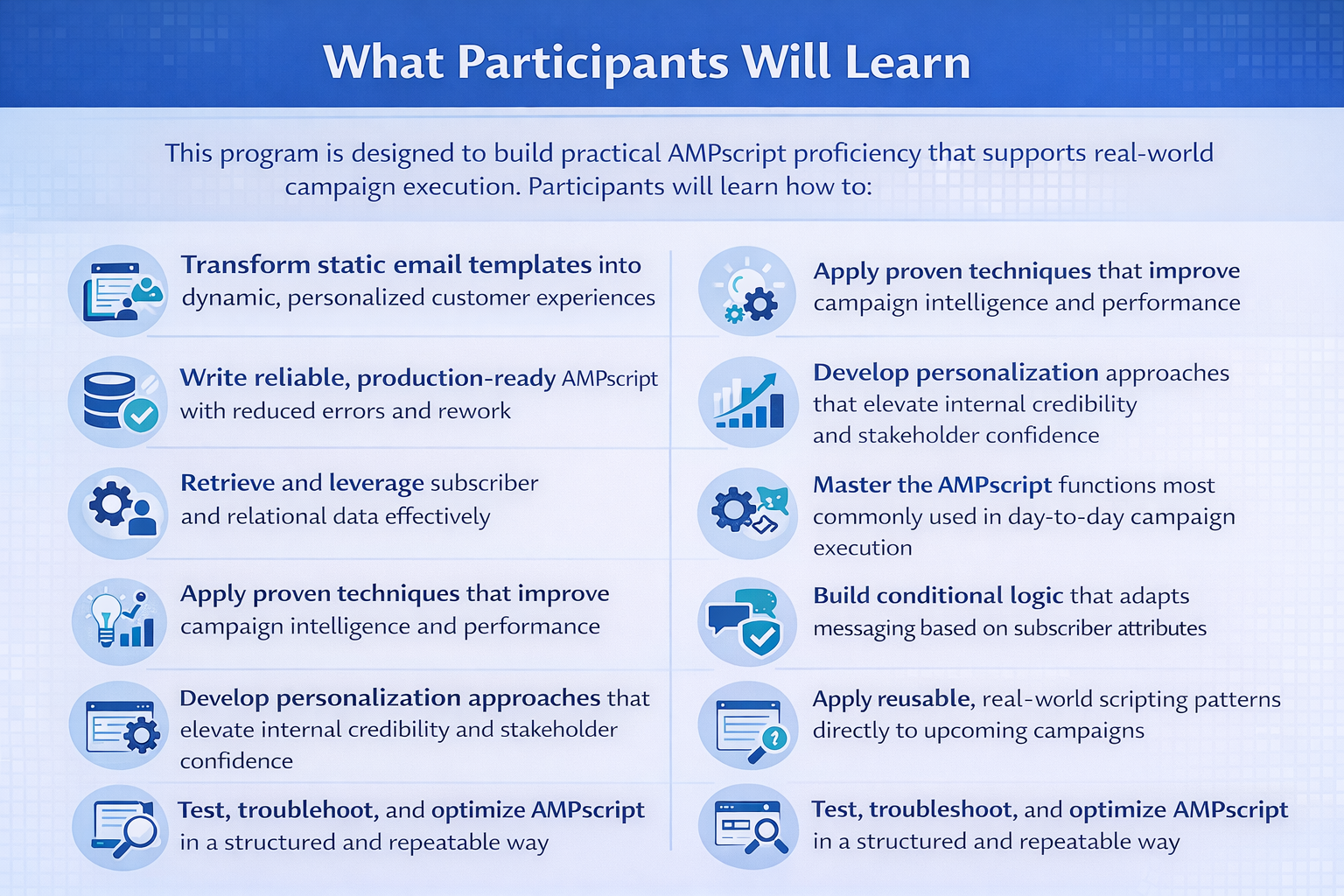 What Participants Will Learn

This program is designed to build practical AMPscript proficiency that supports real-world campaign execution. Participants will learn how to:

Transform static email templates into dynamic, personalized customer experiences

Write reliable, production-ready AMPscript with reduced errors and rework

Retrieve and leverage subscriber and relational data effectively

Apply proven techniques that improve campaign intelligence and performance

Develop personalization approaches that elevate internal credibility and stakeholder confidence

Test, troublehoot, and optimize AMPscript in a structured and repeatable way

Apply proven techniques that improve campaign intelligence and performance

Develop personalization approaches that elevate internal credibility and stakeholder confidence

Master the AMPscript functions most commonly used in day-to-day campaign execution

Build conditional logic that adapts messaging based on subscriber attributes

Apply reusable, real-world scripting patterns directly to upcoming campaigns

Test, troubleshoot, and optimize AMPscript in a structured and repeatable way